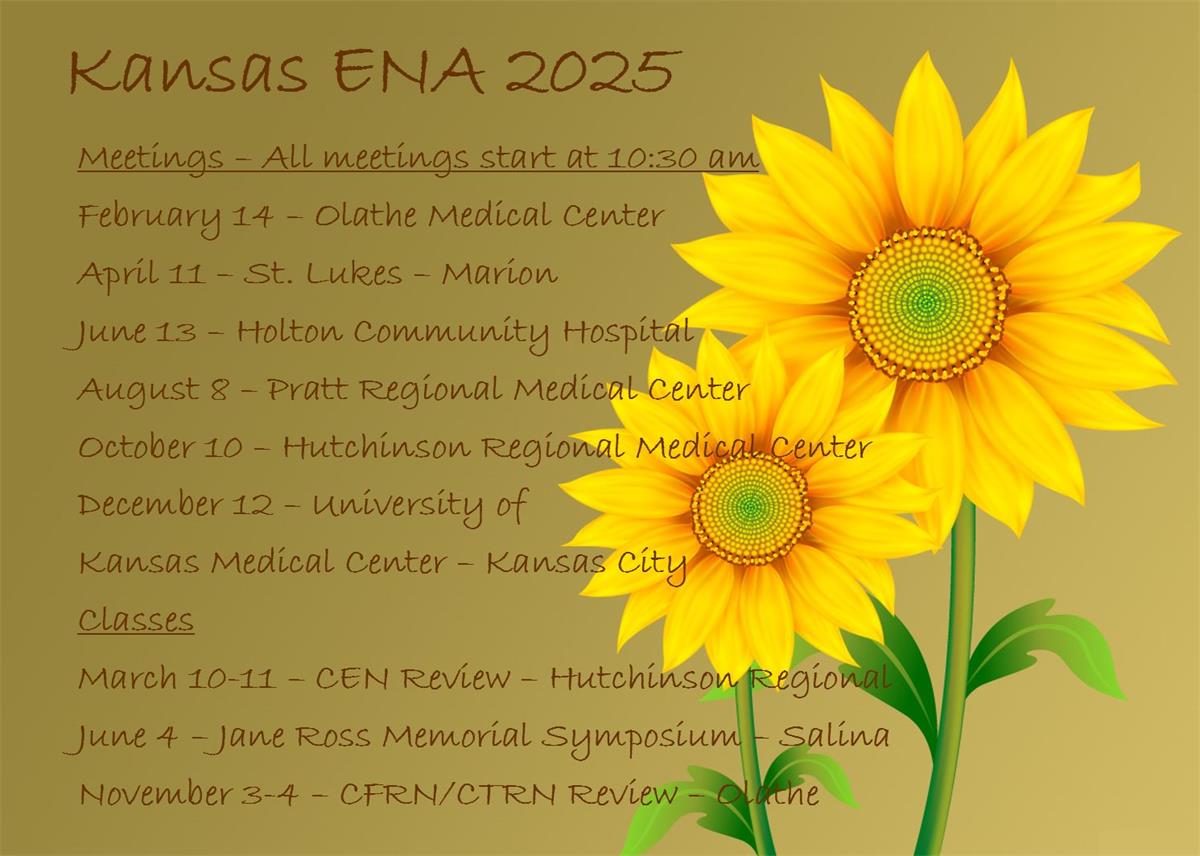 Kansas ENA 2025

Meetings – All meetings start at 10:30 am

February 14 – Olathe Medical Center

April 11 – St. Lukes – Marion

June 13 – Holton Community Hospital

August 8 – Pratt Regional Medical Center

October 10 – Hutchinson Regional Medical Center

December 12 – University of Kansas Medical Center – Kansas City

Classes

March 10-11 – CEN Review – Hutchinson Regional

June 4 – Jane Ross Memorial Symposium – Salina

November 3-4 – CFRN/CTRN Review – Olathe